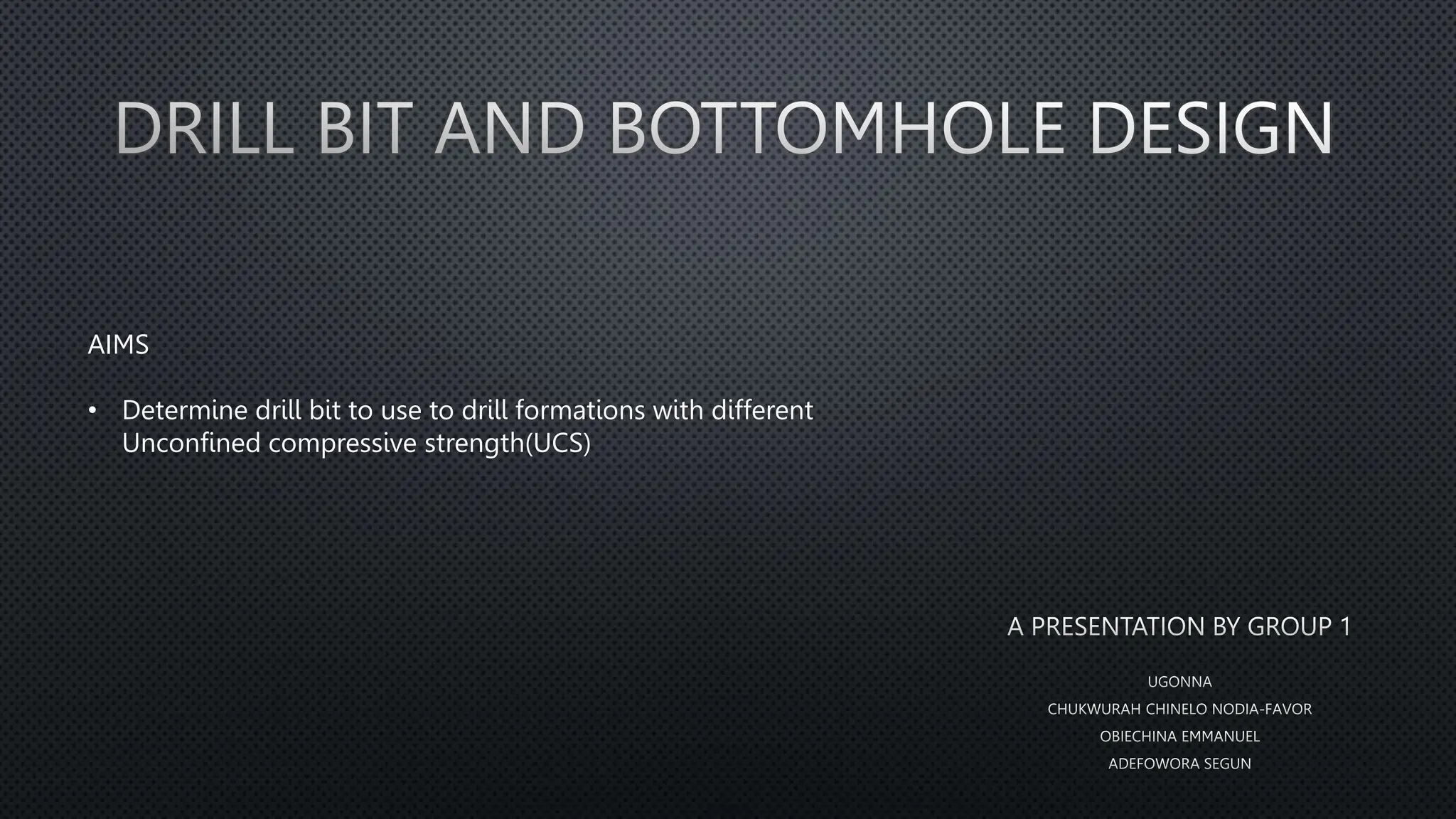 DRILL BIT AND BOTTOMHOLE DESIGN

AIMS

• Determine drill bit to use to drill formations with different Unconfined compressive strength(UCS)

A PRESENTATION BY GROUP 1

UGONNA

CHUKWURAH CHINELO NODIA-FAVOR

OBIECHINA EMMANUEL

ADEFOWORA SEGUN